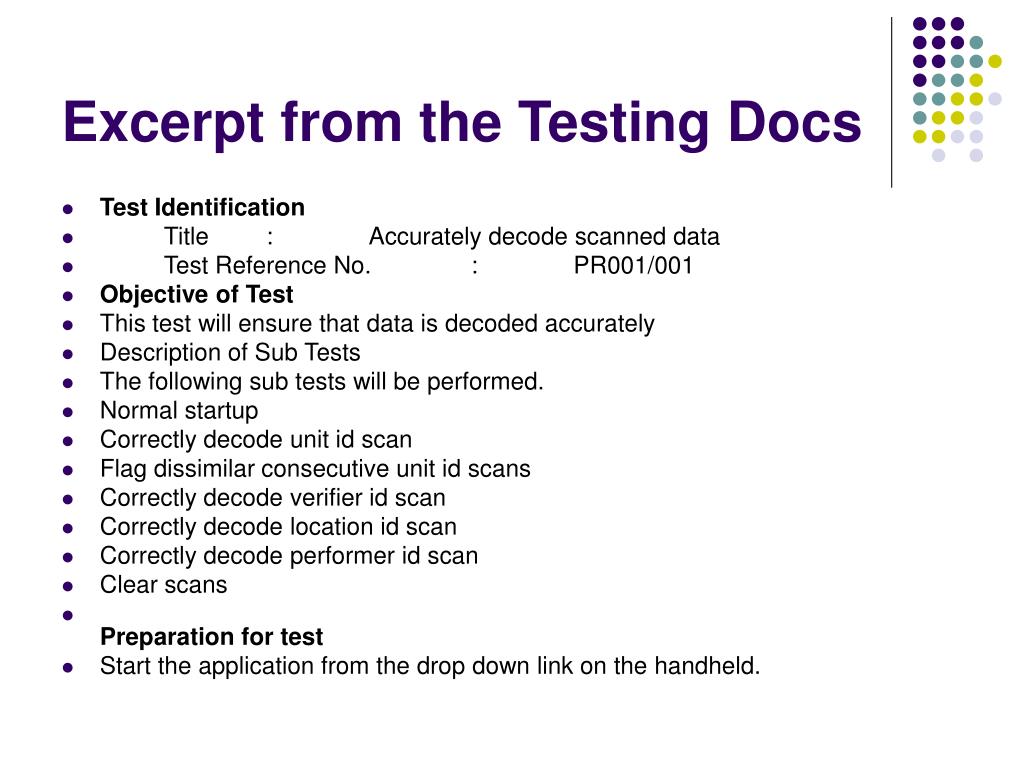 Excerpt from the Testing Docs

- **Test Identification**
- Title : Accurately decode scanned data
- Test Reference No. : PR001/001
- **Objective of Test**
- This test will ensure that data is decoded accurately
- Description of Sub Tests
- The following sub tests will be performed.
- Normal startup
- Correctly decode unit id scan
- Flag dissimilar consecutive unit id scans
- Correctly decode verifier id scan
- Correctly decode location id scan
- Correctly decode performer id scan
- Clear scans
- 
**Preparation for test**
- Start the application from the drop down link on the handheld.